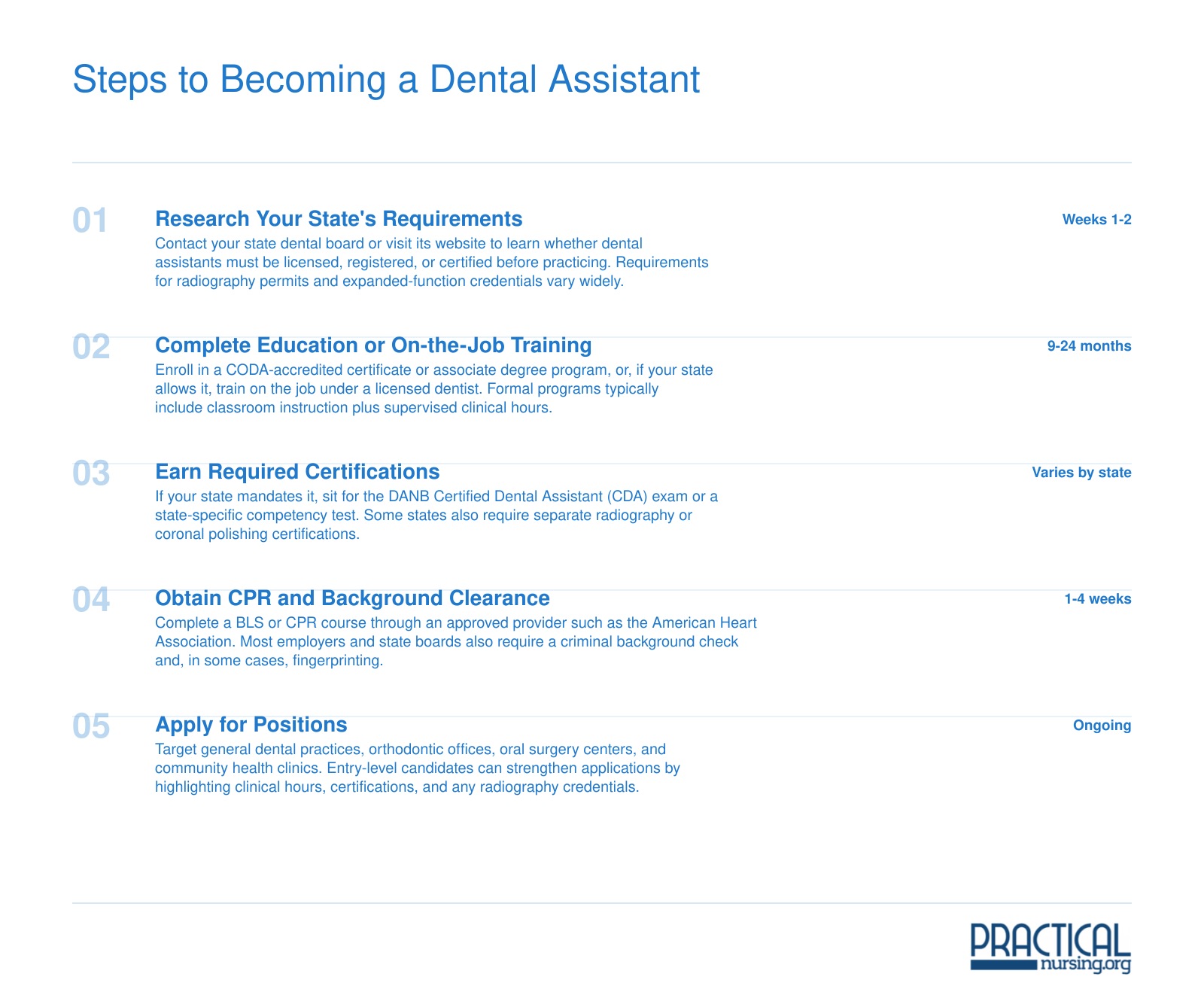 Steps to Becoming a Dental Assistant

01

Research Your State's Requirements

Weeks 1-2

Contact your state dental board or visit its website to learn whether dental assistants must be licensed, registered, or certified before practicing. Requirements for radiography permits and expanded-function credentials vary widely.

02

Complete Education or On-the-Job Training

9-24 months

Enroll in a CODA-accredited certificate or associate degree program, or, if your state allows it, train on the job under a licensed dentist. Formal programs typically include classroom instruction plus supervised clinical hours.

03

Earn Required Certifications

Varies by state

If your state mandates it, sit for the DANB Certified Dental Assistant (CDA) exam or a state-specific competency test. Some states also require separate radiography or coronal polishing certifications.

04

Obtain CPR and Background Clearance

1-4 weeks

Complete a BLS or CPR course through an approved provider such as the American Heart Association. Most employers and state boards also require a criminal background check and, in some cases, fingerprinting.

05

Apply for Positions

Ongoing

Target general dental practices, orthodontic offices, oral surgery centers, and community health clinics. Entry-level candidates can strengthen applications by highlighting clinical hours, certifications, and any radiography credentials.

PRACTICAL
nursing.org